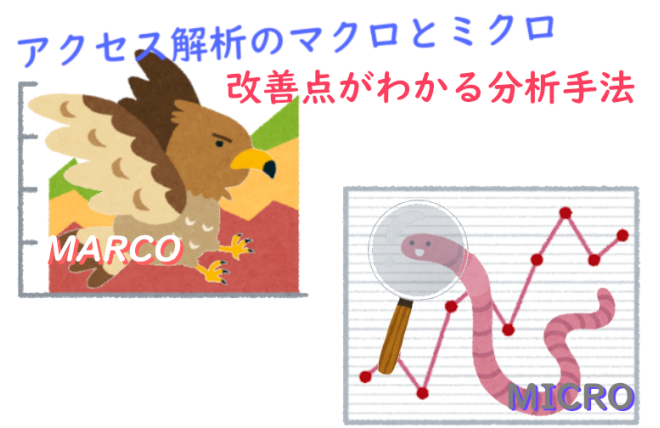 アクセス解析のマクロとミクロ
改善点がわかる分析手法

MARCO

MICRO